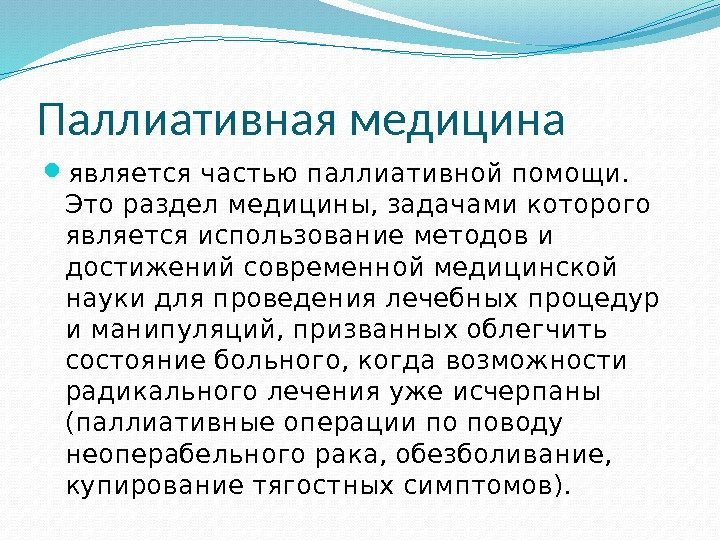 Паллиативная медицина

является частью паллиативной помощи. Это раздел медицины, задачами которого является использование методов и достижений современной медицинской науки для проведения лечебных процедур и манипуляций, призванных облегчить состояние больного, когда возможности радикального лечения уже исчерпаны (паллиативные операции по поводу неоперабельного рака, обезболивание, купирование тягостных симптомов).